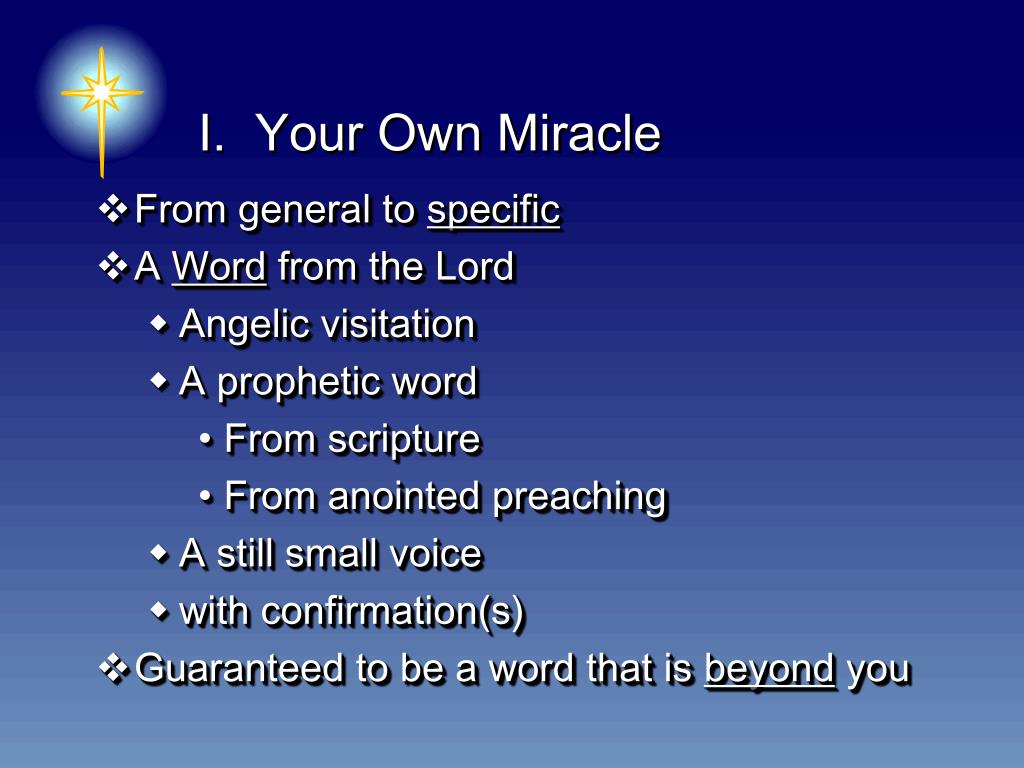 I. Your Own Miracle

❖ From general to specific
❖ A Word from the Lord
 ◆ Angelic visitation
 ◆ A prophetic word
  • From scripture
  • From anointed preaching
 ◆ A still small voice
 ◆ with confirmation(s)
❖ Guaranteed to be a word that is beyond you